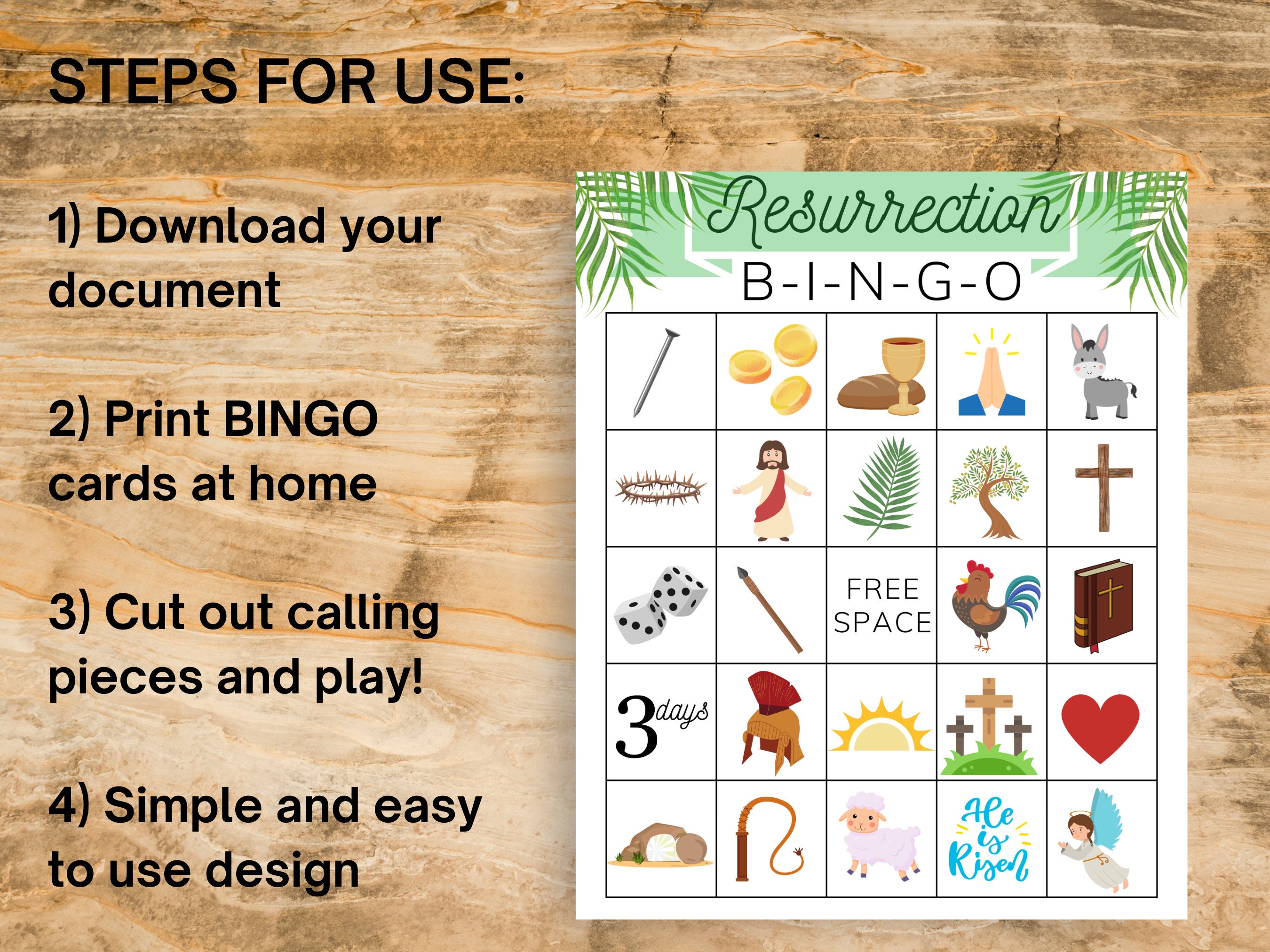 STEPS FOR USE:

1) Download your document

2) Print BINGO cards at home

3) Cut out calling pieces and play!

4) Simple and easy to use design

Resurrection

B-I-N-G-O

FREE SPACE

3 days

He is Risen